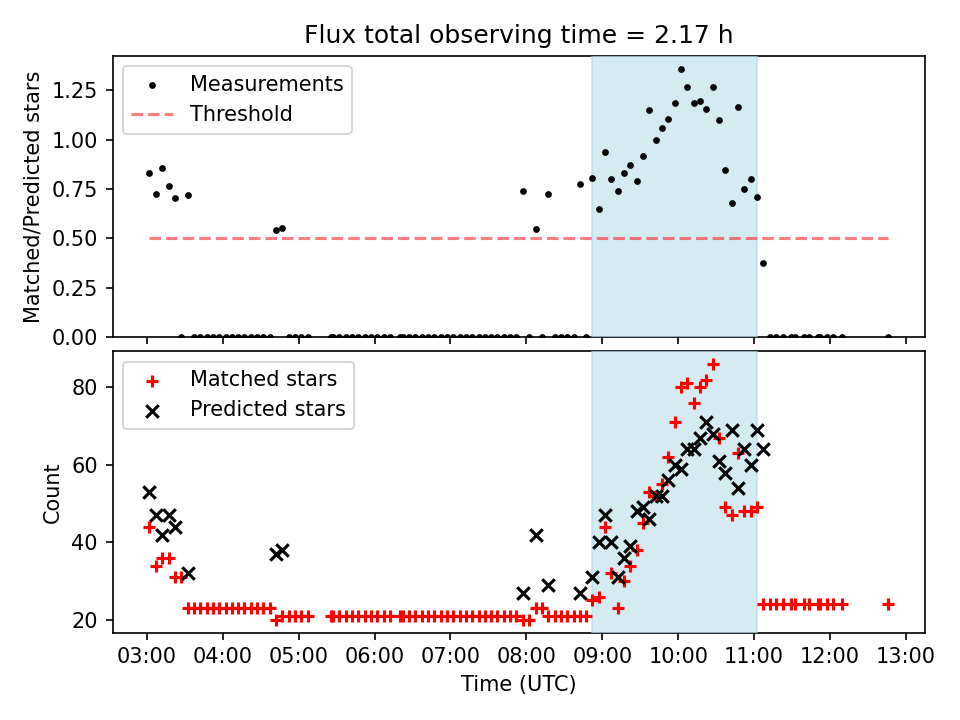 Flux total observing time = 2.17 h

Measurements
Threshold

Matched/Predicted stars

1.25
1.00
0.75
0.50
0.25
0.00

Matched stars
Predicted stars

Count

80
60
40
20

03:00
04:00
05:00
06:00
07:00
08:00
09:00
10:00
11:00
12:00
13:00

Time (UTC)